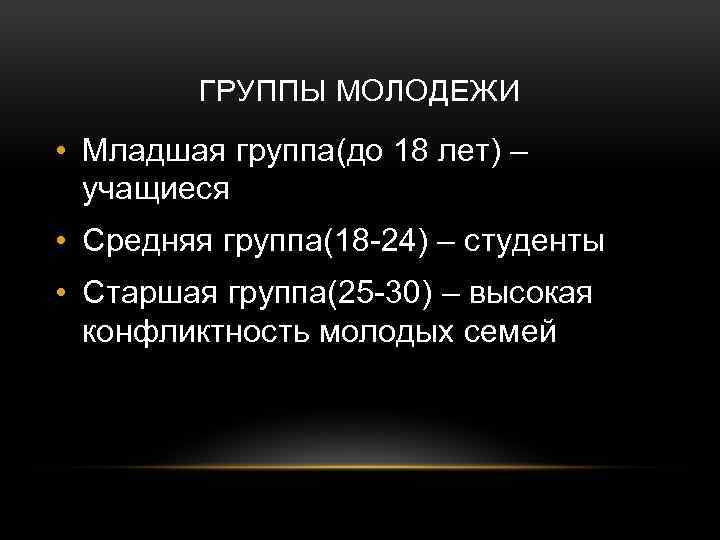 ГРУППЫ МОЛОДЕЖИ

• Младшая группа(до 18 лет) – учащиеся
• Средняя группа(18-24) – студенты
• Старшая группа(25-30) – высокая конфликтность молодых семей